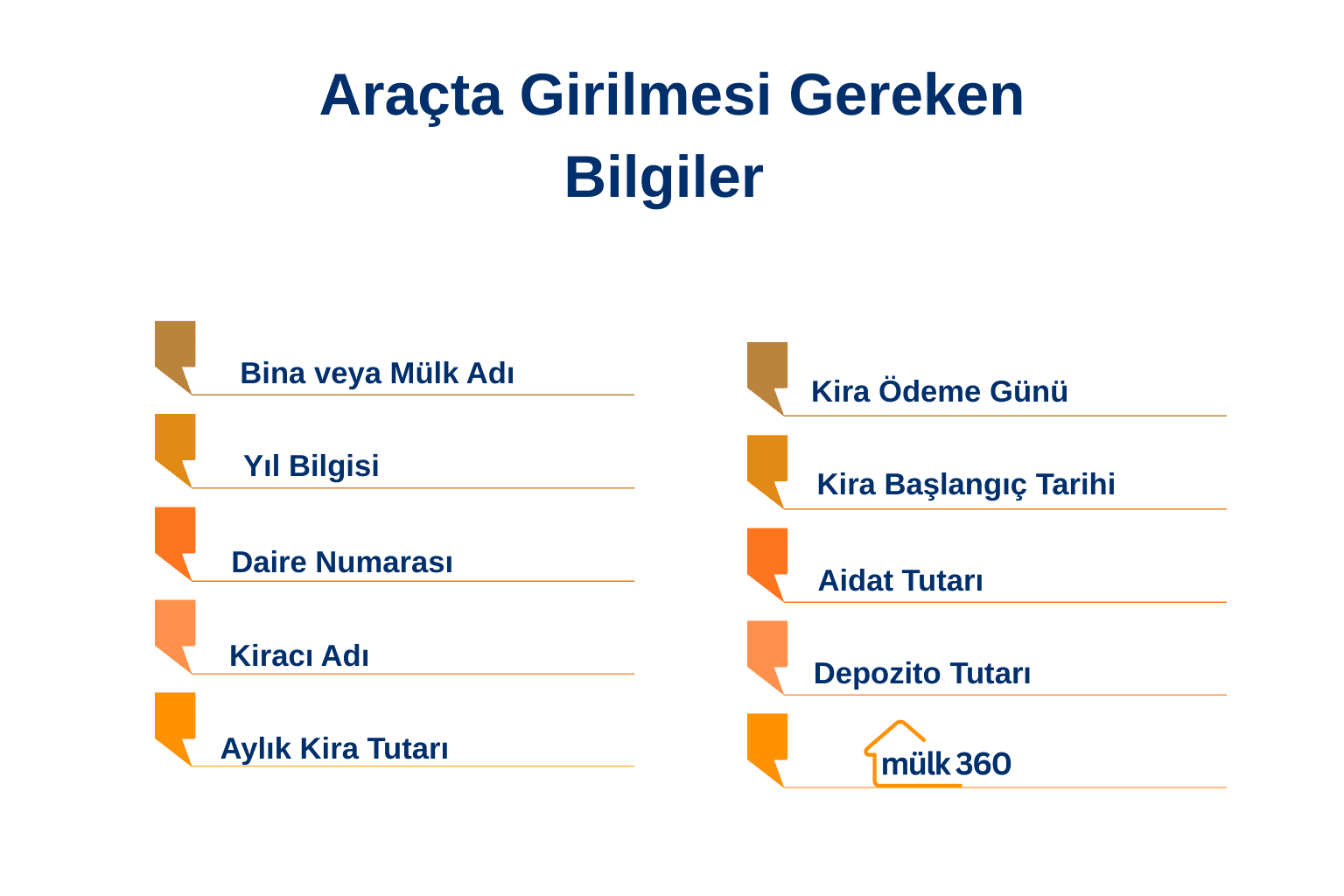 Araçta Girilmesi Gereken Bilgiler

Bina veya Mülk Adı

Yıl Bilgisi

Daire Numarası

Kiracı Adı

Aylık Kira Tutarı

Kira Ödeme Günü

Kira Başlangıç Tarihi

Aidat Tutarı

Depozito Tutarı

mülk 360